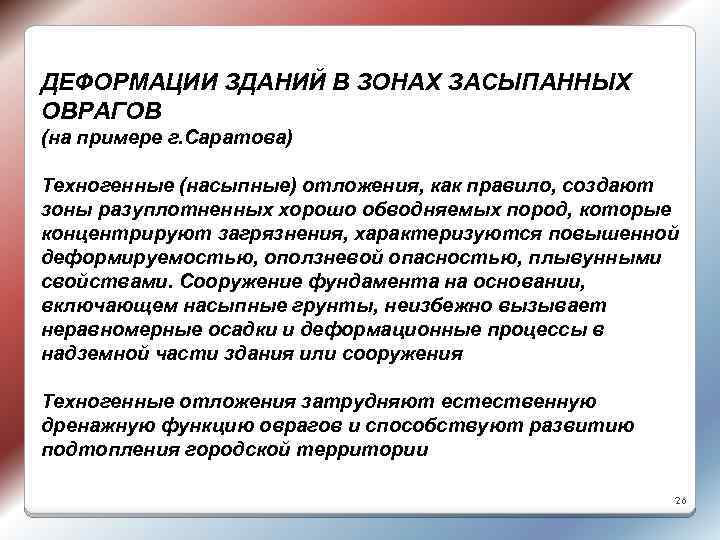 ДЕФОРМАЦИИ ЗДАНИЙ В ЗОНАХ ЗАСЫПАННЫХ ОВРАГОВ
(на примере г.Саратова)

Техногенные (насыпные) отложения, как правило, создают зоны разуплотненных хорошо обводняемых пород, которые концентрируют загрязнения, характеризуются повышенной деформируемостью, оползневой опасностью, плывунными свойствами. Сооружение фундамента на основании, включающем насыпные грунты, неизбежно вызывает неравномерные осадки и деформационные процессы в надземной части здания или сооружения

Техногенные отложения затрудняют естественную дренажную функцию оврагов и способствуют развитию подтопления городской территории

26